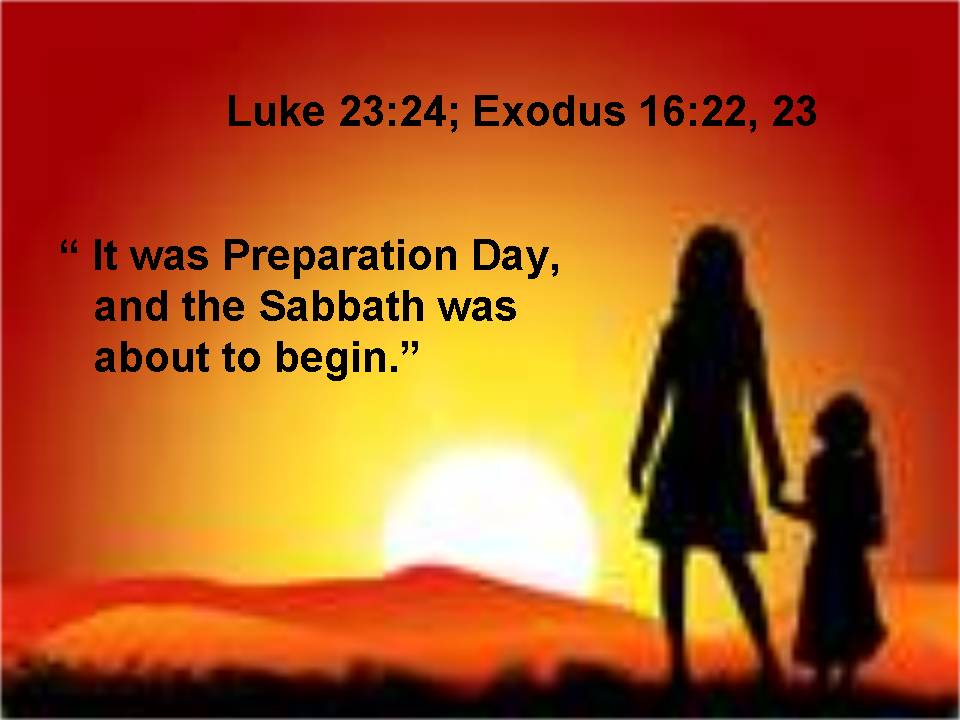 Luke 23:24; Exodus 16:22, 23

“ It was Preparation Day, and the Sabbath was about to begin.”